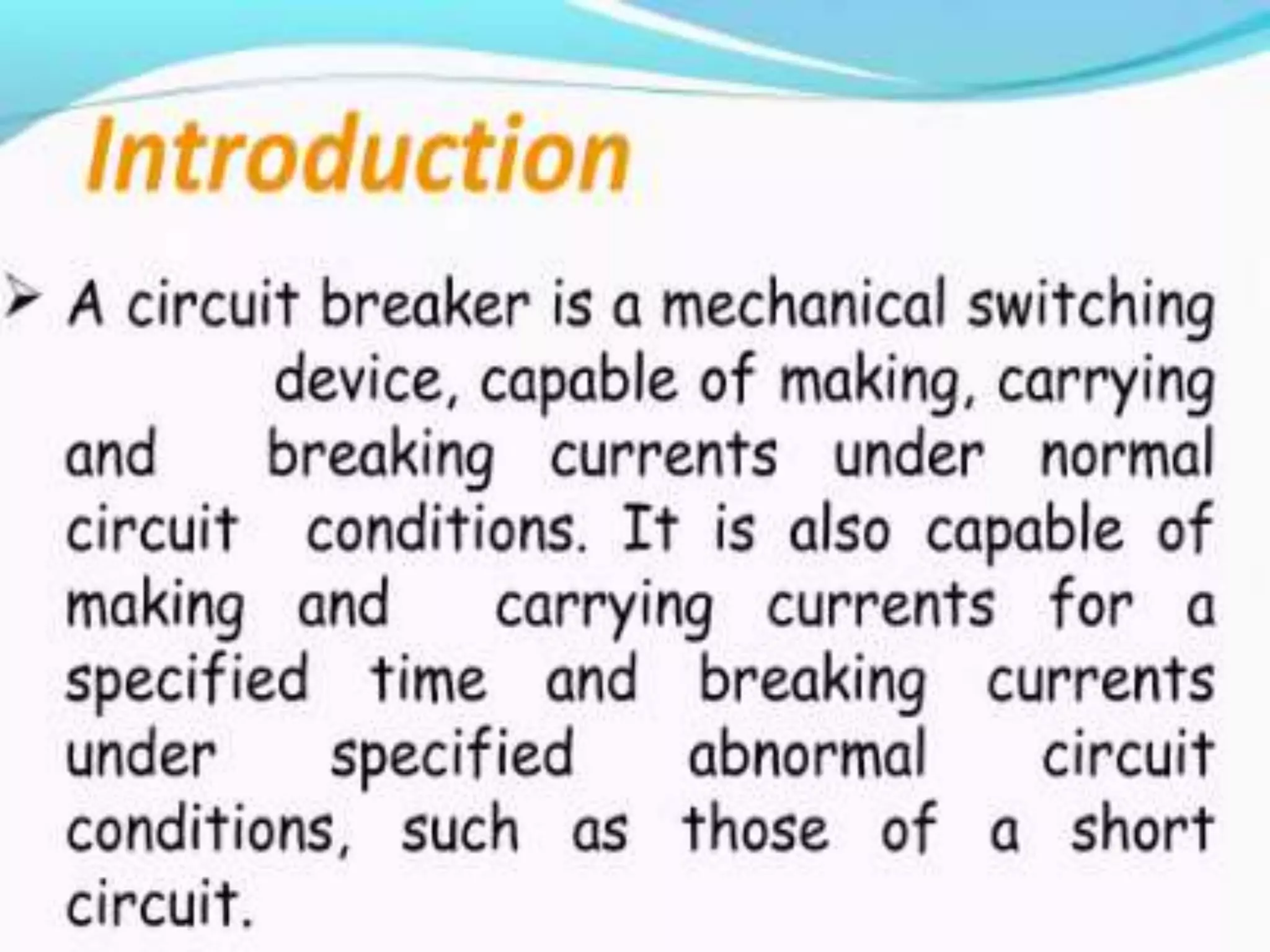 Introduction

➢ A circuit breaker is a mechanical switching device, capable of making, carrying and breaking currents under normal circuit conditions. It is also capable of making and carrying currents for a specified time and breaking currents under specified abnormal circuit conditions, such as those of a short circuit.